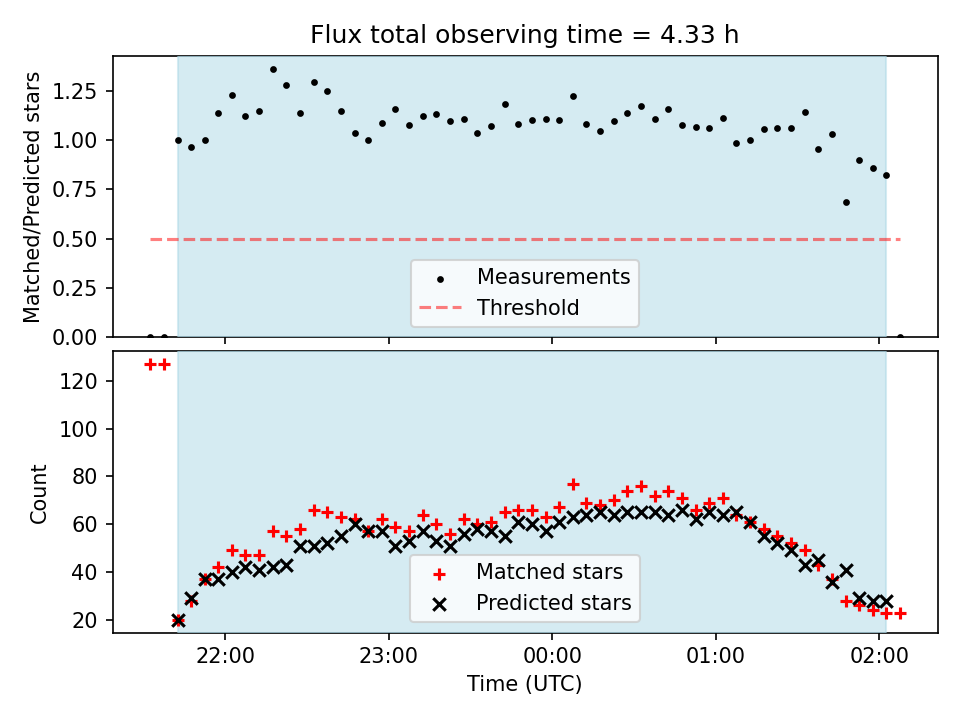 Flux total observing time = 4.33 h

Matched/Predicted stars

1.25
1.00
0.75
0.50
0.25
0.00

Measurements
Threshold

Count

120
100
80
60
40
20

Matched stars
Predicted stars

22:00
23:00
00:00
01:00
02:00

Time (UTC)